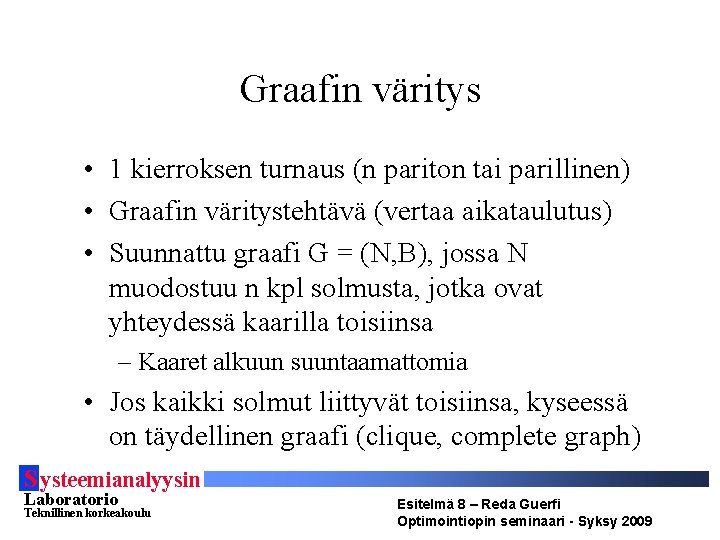 Graafin väritys

• 1 kierroksen turnaus (n pariton tai parillinen)
• Graafin väritystehtävä (vertaa aikataulutus)
• Suunnattu graafi G = (N,B), jossa N muodostuu n kpl solmusta, jotka ovat yhteydessä kaarilla toisiinsa
– Kaaret alkuun suuntaamattomia
• Jos kaikki solmut liittyvät toisiinsa, kyseessä on täydellinen graafi (clique, complete graph)

Systeemianalyysin
Laboratorio
Teknillinen korkeakoulu

Esitelmä 8 – Reda Guerfi
Optimointiopin seminaari - Syksy 2009